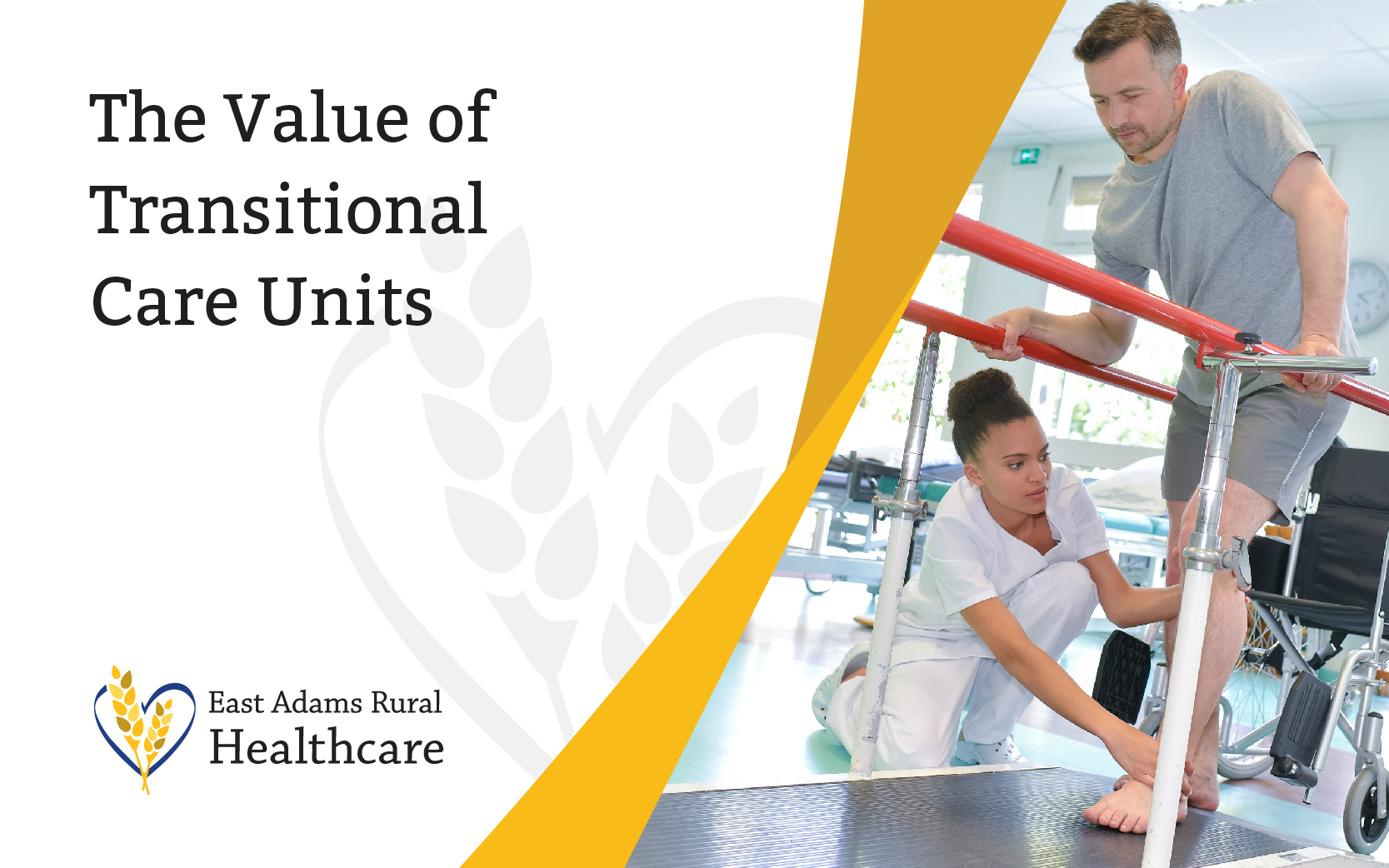 The Value of Transitional Care Units

East Adams Rural
Healthcare